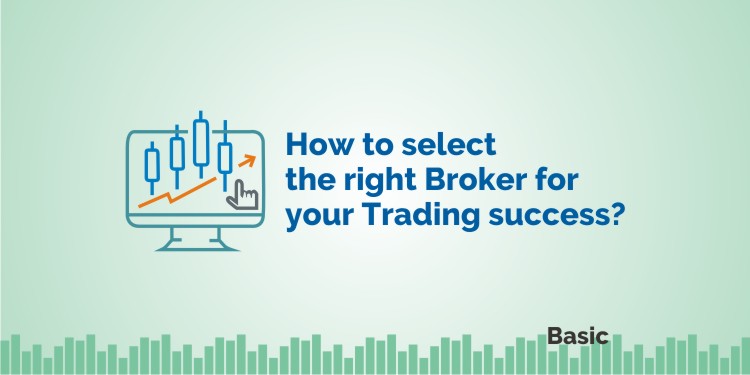 How to select the right Broker for your Trading success?

Basic